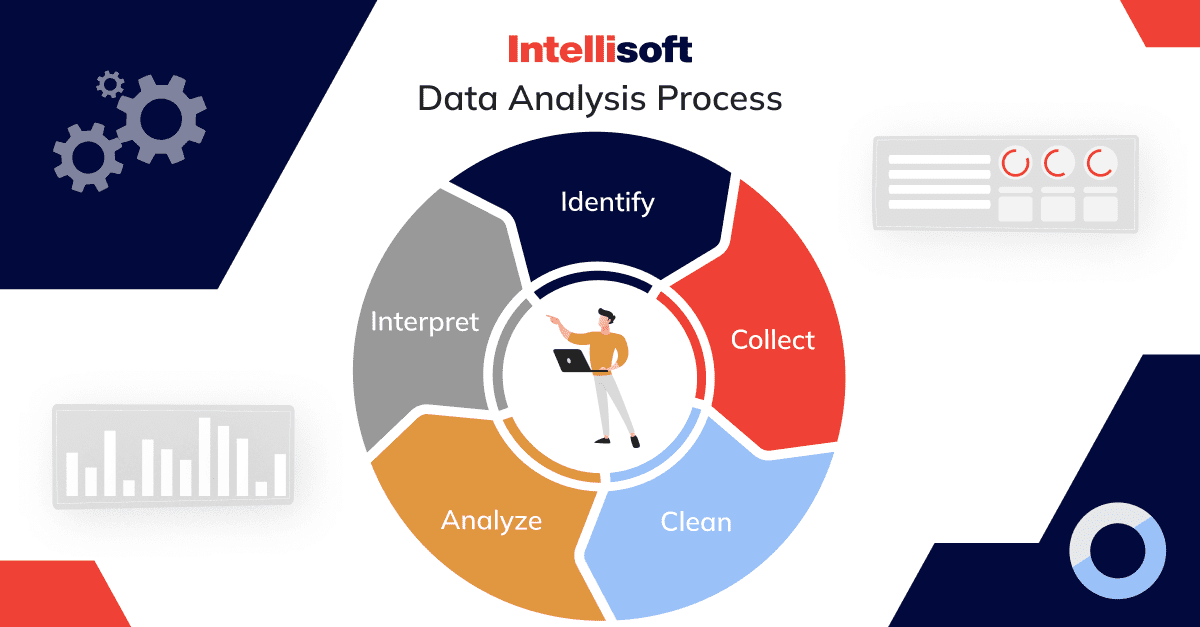 Intellisoft

Data Analysis Process

Identify

Collect

Clean

Analyze

Interpret